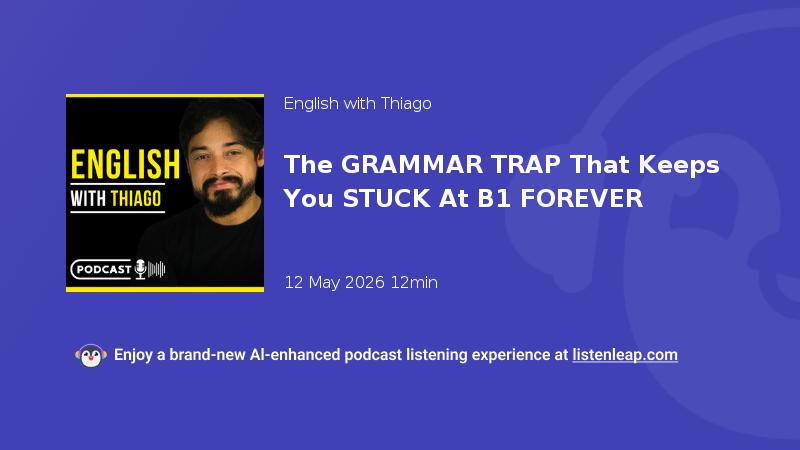 ENGLISH
WITH THIAGO
PODCAST

English with Thiago

The GRAMMAR TRAP That Keeps You STUCK At B1 FOREVER

12 May 2026 12min

Enjoy a brand-new AI-enhanced podcast listening experience at listenleap.com